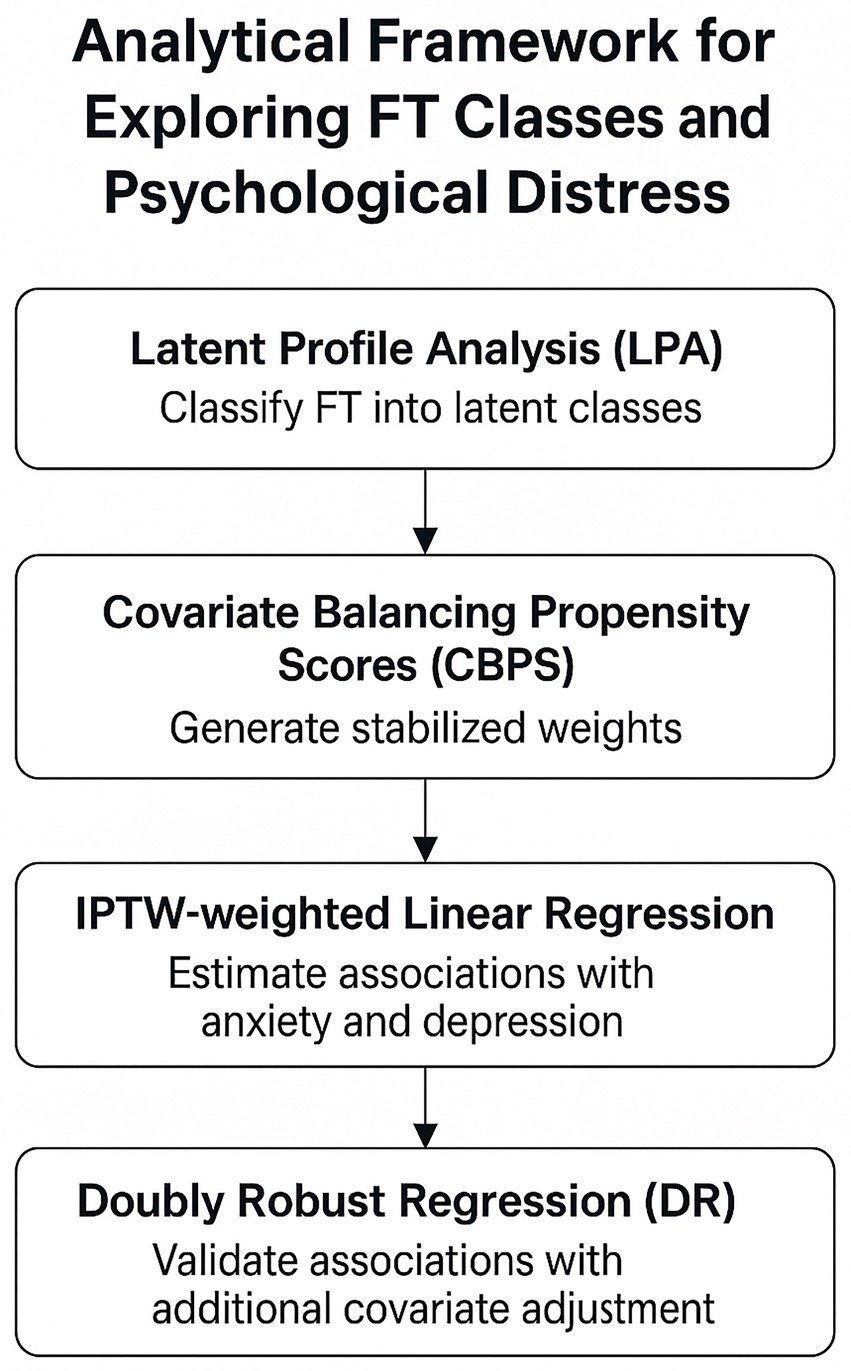 Analytical Framework for Exploring FT Classes and Psychological Distress

Latent Profile Analysis (LPA)
Classify FT into latent classes

Covariate Balancing Propensity Scores (CBPS)
Generate stabilized weights

IPTW-weighted Linear Regression
Estimate associations with anxiety and depression

Doubly Robust Regression (DR)
Validate associations with additional covariate adjustment